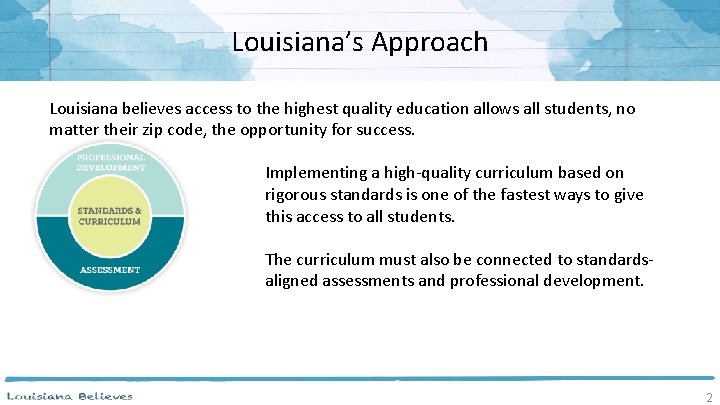 Louisiana's Approach

Louisiana believes access to the highest quality education allows all students, no matter their zip code, the opportunity for success.

PROFESSIONAL DEVELOPMENT

STANDARDS & CURRICULUM

ASSESSMENT

Implementing a high-quality curriculum based on rigorous standards is one of the fastest ways to give this access to all students.

The curriculum must also be connected to standards-aligned assessments and professional development.

Louisiana Believes

2